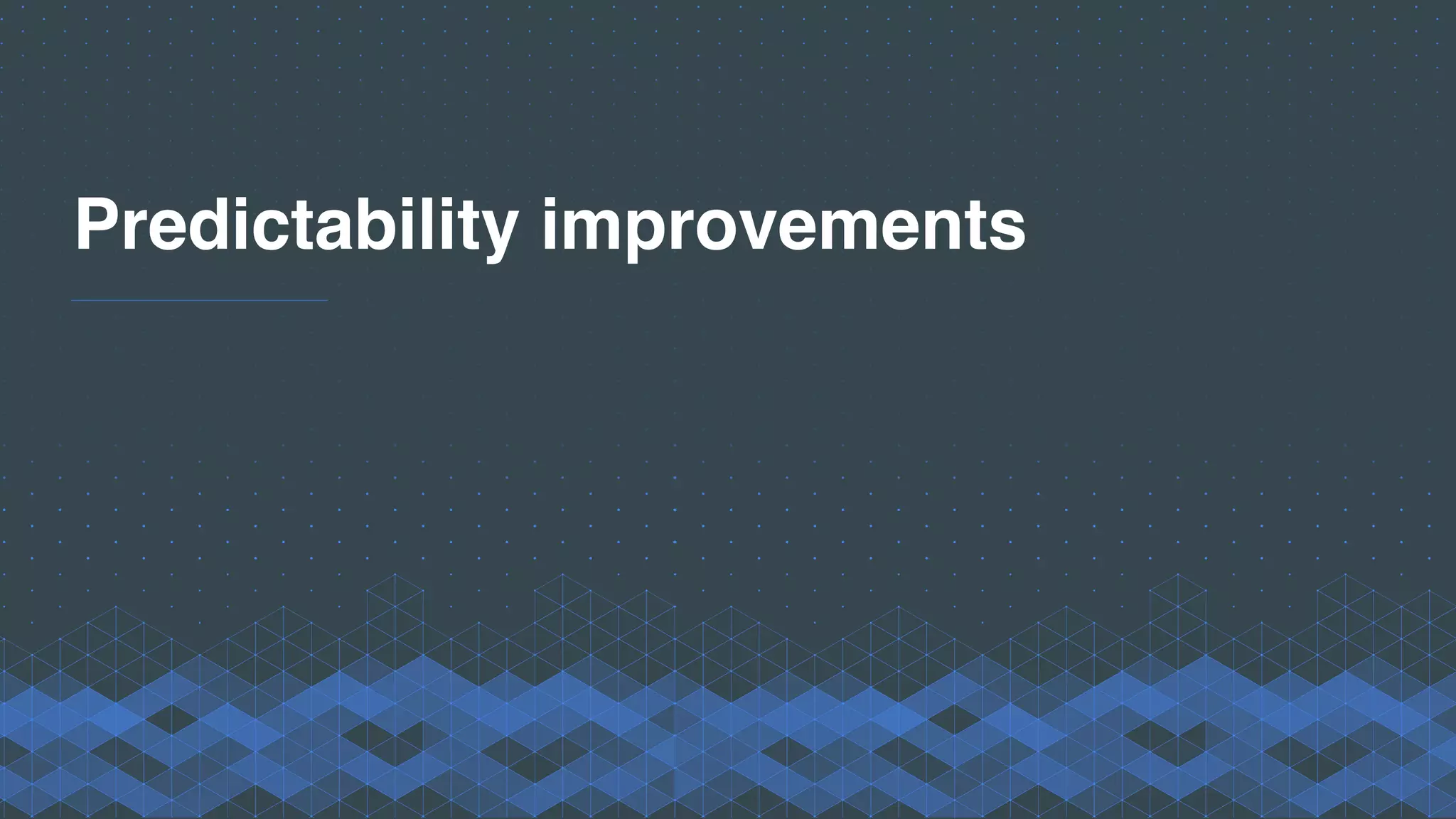 Predictability improvements